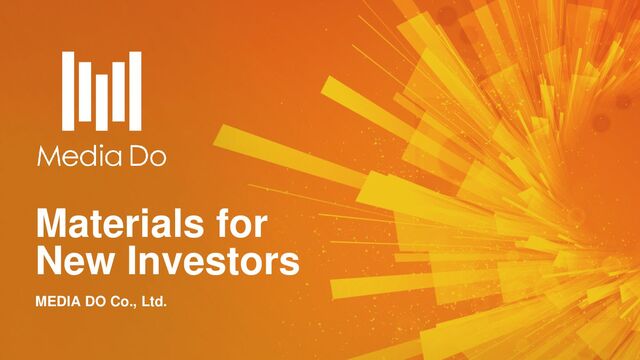 Media Do

Materials for New Investors

MEDIA DO Co., Ltd.